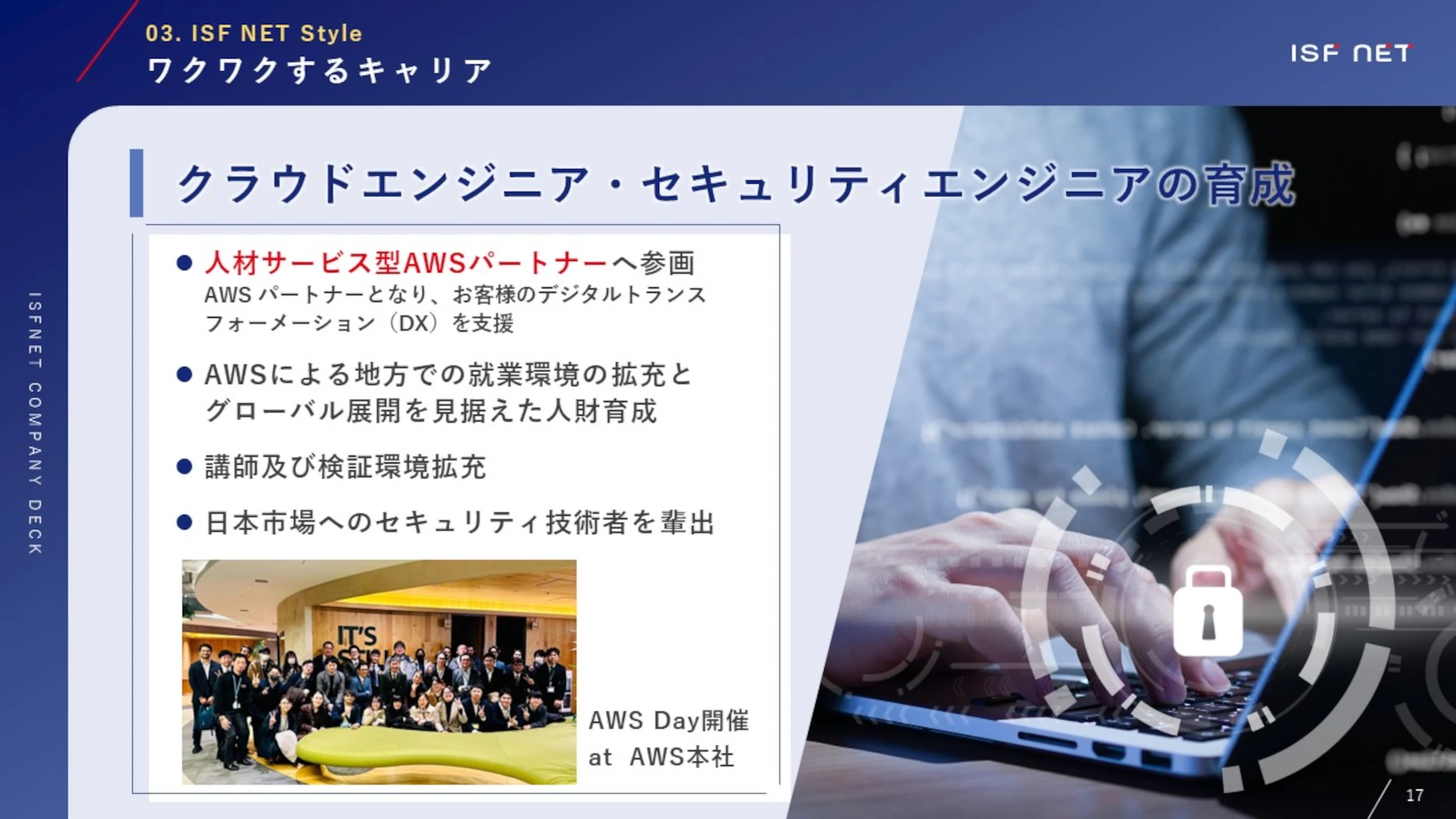 03. ISF NET Style
ワクワクするキャリア

ISF NET

ISFNET COMPANY DECK

クラウドエンジニア・セキュリティエンジニアの育成

● 人材サービス型AWSパートナーへ参画
AWS パートナーとなり、お客様のデジタルトランスフォーメーション（DX）を支援

● AWSによる地方での就業環境の拡充とグローバル展開を見据えた人財育成

● 講師及び検証環境拡充

● 日本市場へのセキュリティ技術者を輩出

IT'S

AWS Day開催
at AWS本社

17